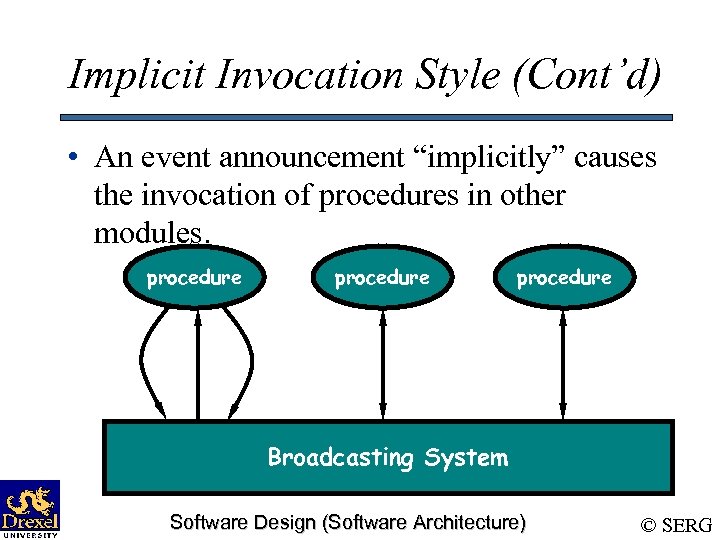 Implicit Invocation Style (Cont'd)

• An event announcement "implicitly" causes the invocation of procedures in other modules.

procedure

procedure

procedure

Broadcasting System

Drexel UNIVERSITY

Software Design (Software Architecture)

© SERG